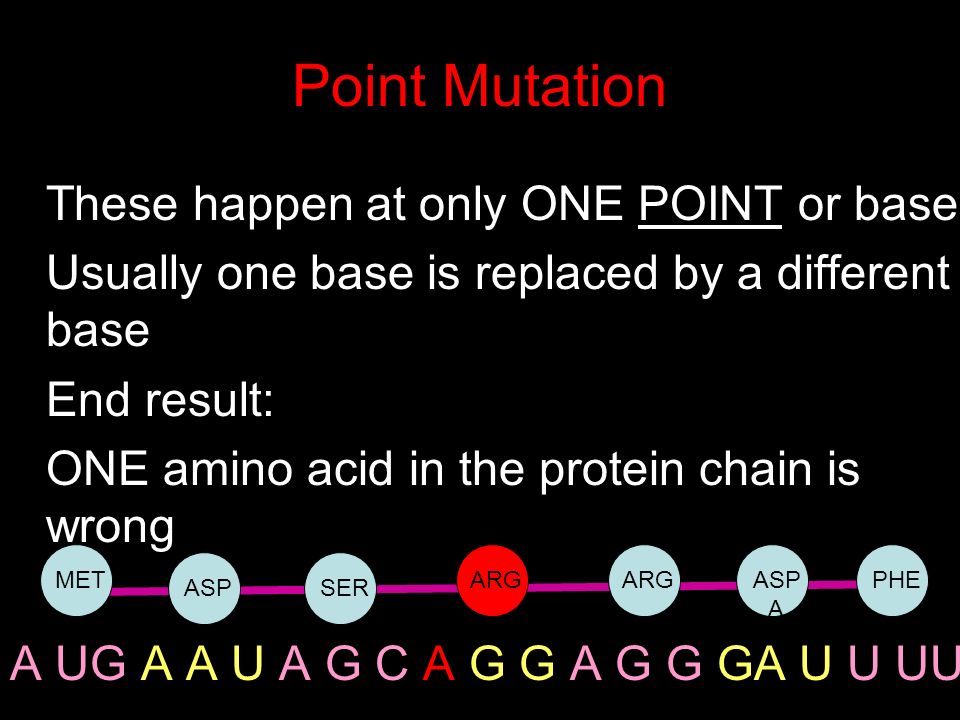 Point Mutation

These happen at only ONE POINT or base

Usually one base is replaced by a different base

End result:

ONE amino acid in the protein chain is wrong

MET ASP SER ARG ARG ASP A PHE

A UG A A U A G C A G G A G G GA U U UU